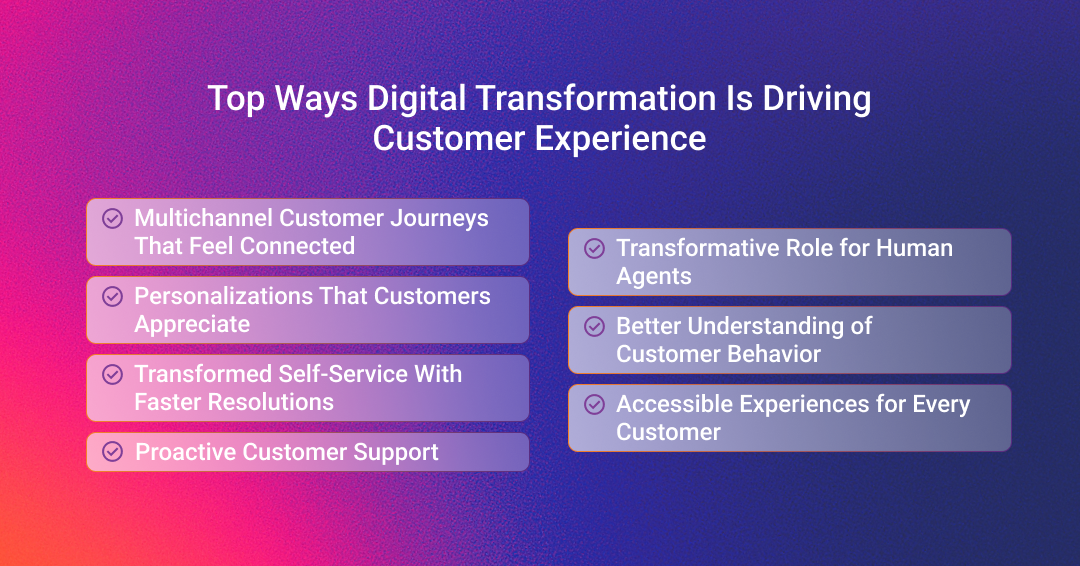 Top Ways Digital Transformation Is Driving Customer Experience

Multichannel Customer Journeys That Feel Connected

Personalizations That Customers Appreciate

Transformed Self-Service With Faster Resolutions

Proactive Customer Support

Transformative Role for Human Agents

Better Understanding of Customer Behavior

Accessible Experiences for Every Customer